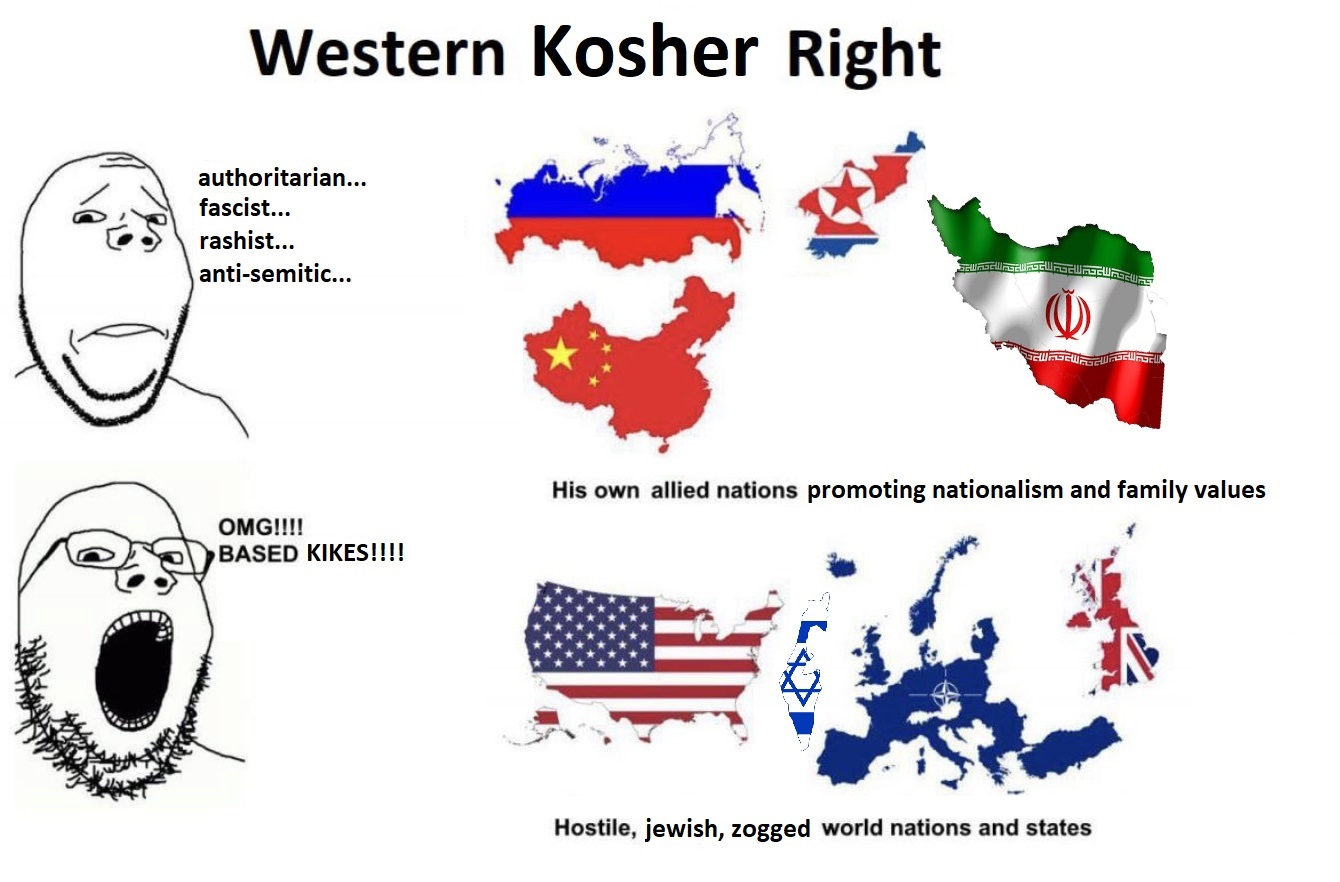 Western Kosher Right

authoritarian...
fascist...
rashist...
anti-semitic...

His own allied nations promoting nationalism and family values

OMG!!!!
BASED KIKES!!!!

Hostile, jewish, zogged world nations and states